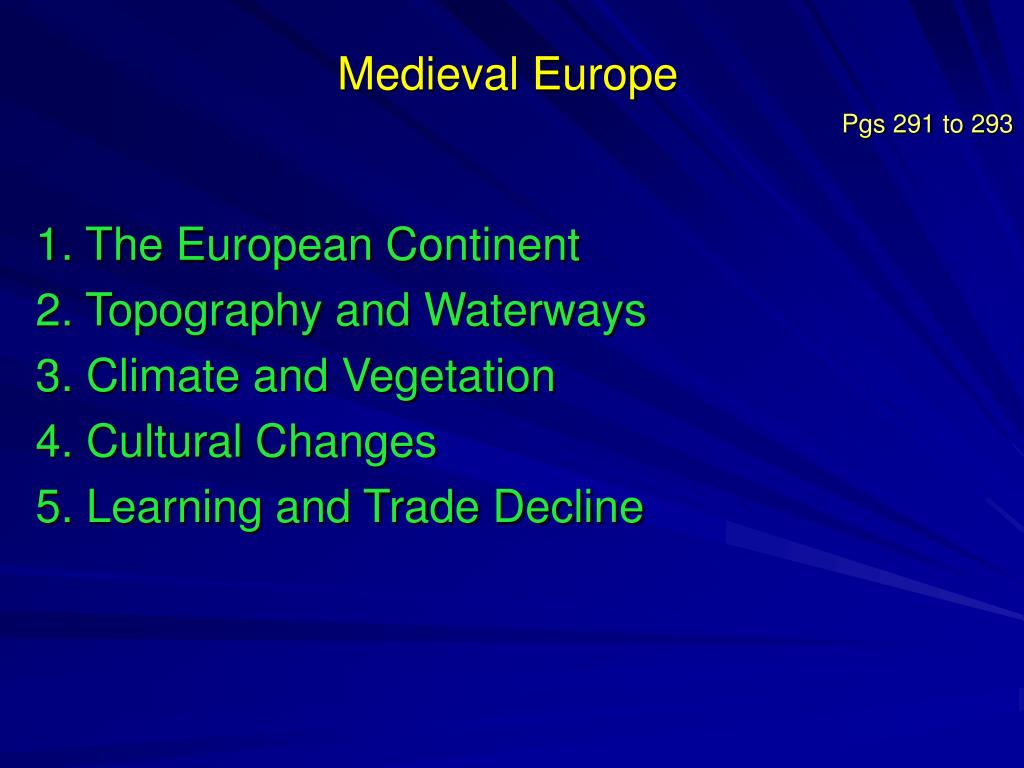 Medieval Europe

Pgs 291 to 293

1. The European Continent
2. Topography and Waterways
3. Climate and Vegetation
4. Cultural Changes
5. Learning and Trade Decline